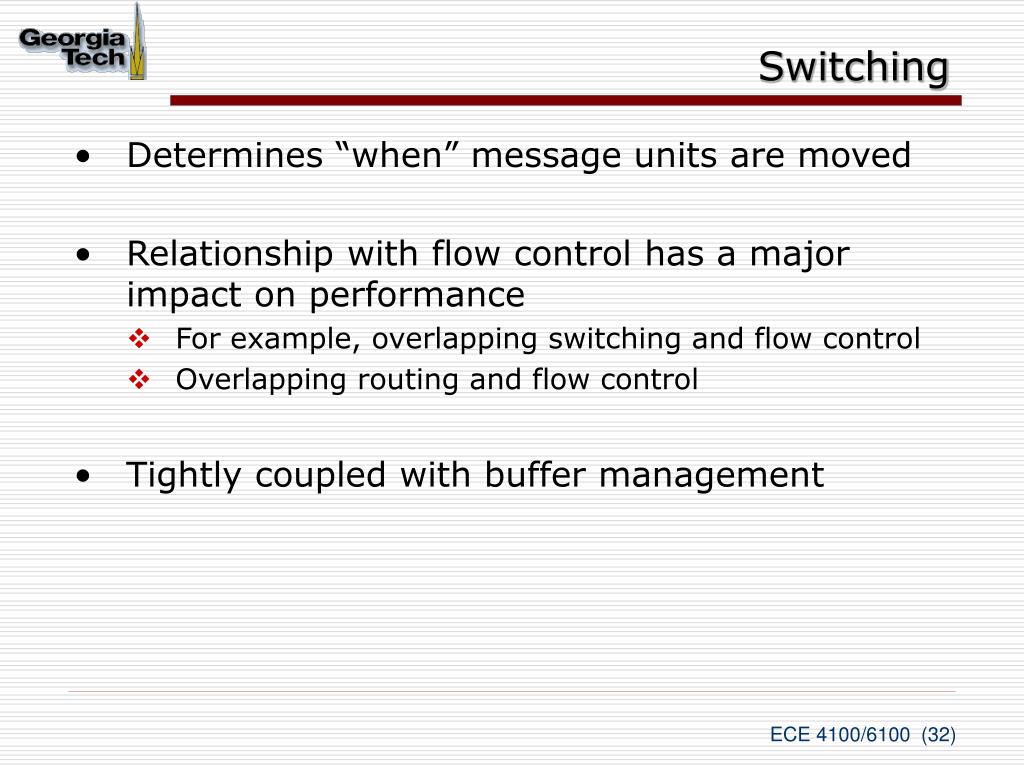 Georgia Tech

Switching

• Determines “when” message units are moved

• Relationship with flow control has a major impact on performance
  ❖ For example, overlapping switching and flow control
  ❖ Overlapping routing and flow control

• Tightly coupled with buffer management

ECE 4100/6100 (32)